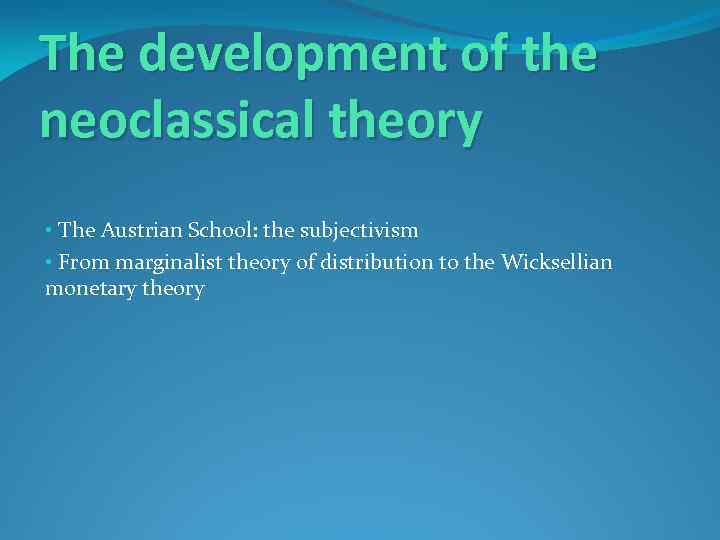 The development of the neoclassical theory

• The Austrian School: the subjectivism
• From marginalist theory of distribution to the Wicksellian monetary theory